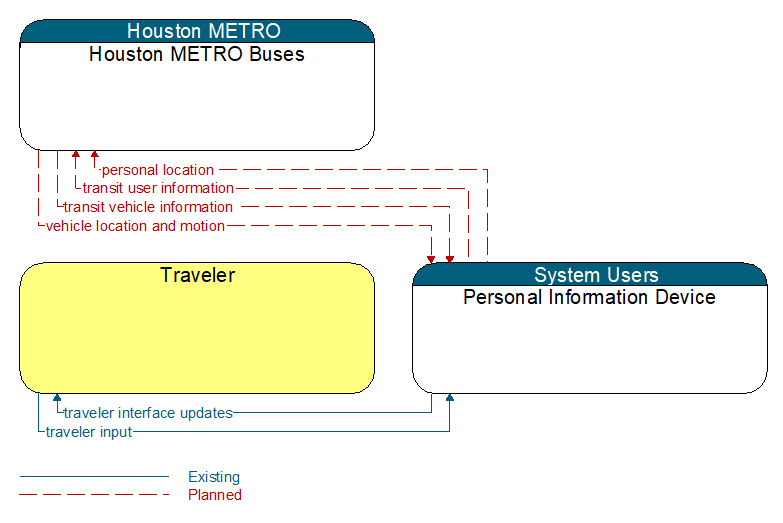 Houston METRO
Houston METRO Buses

personal location
transit user information
transit vehicle information
vehicle location and motion

Traveler

System Users
Personal Information Device

traveler interface updates
traveler input

Existing
Planned